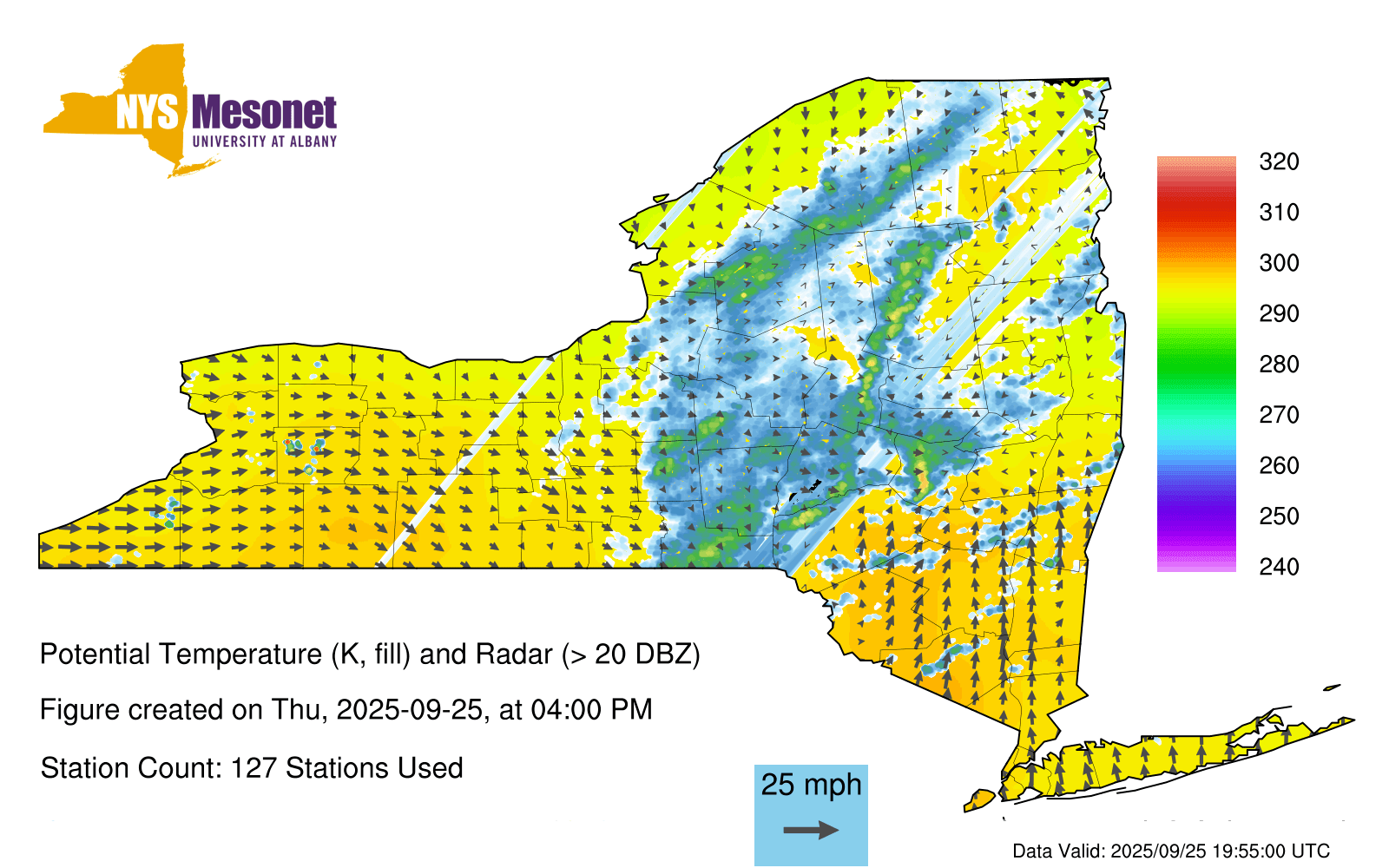 NYS Mesonet
UNIVERSITY AT ALBANY

320
310
300
290
280
270
260
250
240

Potential Temperature (K, fill) and Radar (> 20 DBZ)

Figure created on Thu, 2025-09-25, at 04:00 PM

Station Count: 127 Stations Used

25 mph

Data Valid: 2025/09/25 19:55:00 UTC